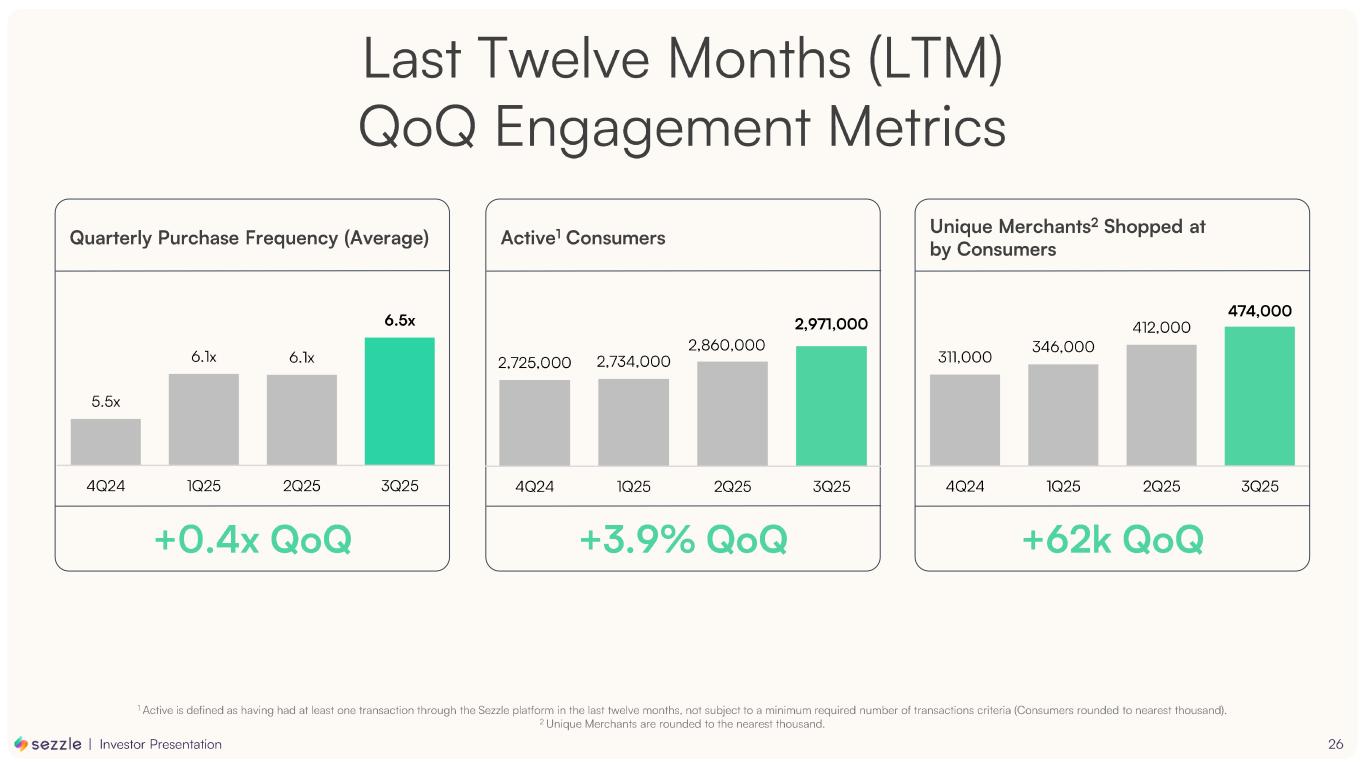 Last Twelve Months (LTM) QoQ Engagement Metrics

Quarterly Purchase Frequency (Average)

5.5x 6.1x 6.1x 6.5x

4Q24 1Q25 2Q25 3Q25

+0.4x QoQ

Active$^1$ Consumers

2,725,000 2,734,000 2,860,000 2,971,000

4Q24 1Q25 2Q25 3Q25

+3.9% QoQ

Unique Merchants$^2$ Shopped at by Consumers

311,000 346,000 412,000 474,000

4Q24 1Q25 2Q25 3Q25

+62k QoQ

$^1$ Active is defined as having had at least one transaction through the Sezzle platform in the last twelve months, not subject to a minimum required number of transactions criteria (Consumers rounded to nearest thousand).
$^2$ Unique Merchants are rounded to the nearest thousand.

sezzle | Investor Presentation

26